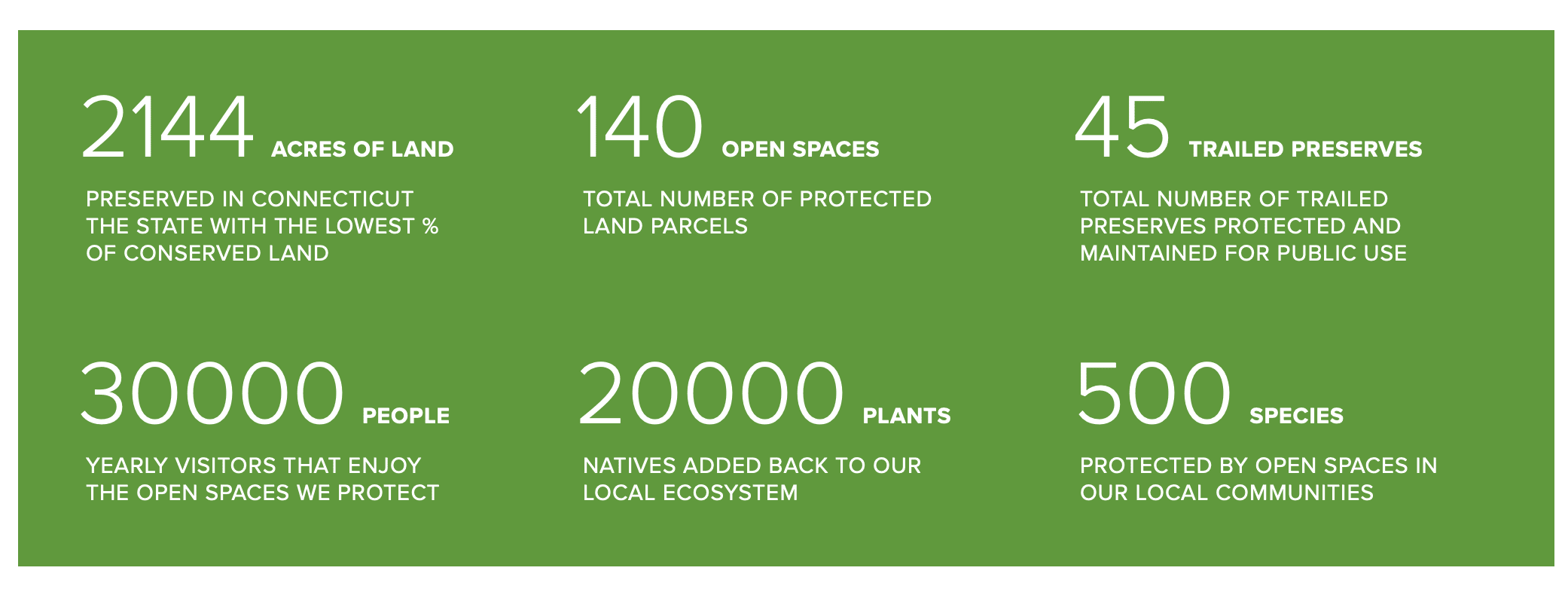 2144 ACRES OF LAND

PRESERVED IN CONNECTICUT THE STATE WITH THE LOWEST % OF CONSERVED LAND

140 OPEN SPACES

TOTAL NUMBER OF PROTECTED LAND PARCELS

45 TRAILED PRESERVES

TOTAL NUMBER OF TRAILED PRESERVES PROTECTED AND MAINTAINED FOR PUBLIC USE

30000 PEOPLE

YEARLY VISITORS THAT ENJOY THE OPEN SPACES WE PROTECT

20000 PLANTS

NATIVES ADDED BACK TO OUR LOCAL ECOSYSTEM

500 SPECIES

PROTECTED BY OPEN SPACES IN OUR LOCAL COMMUNITIES